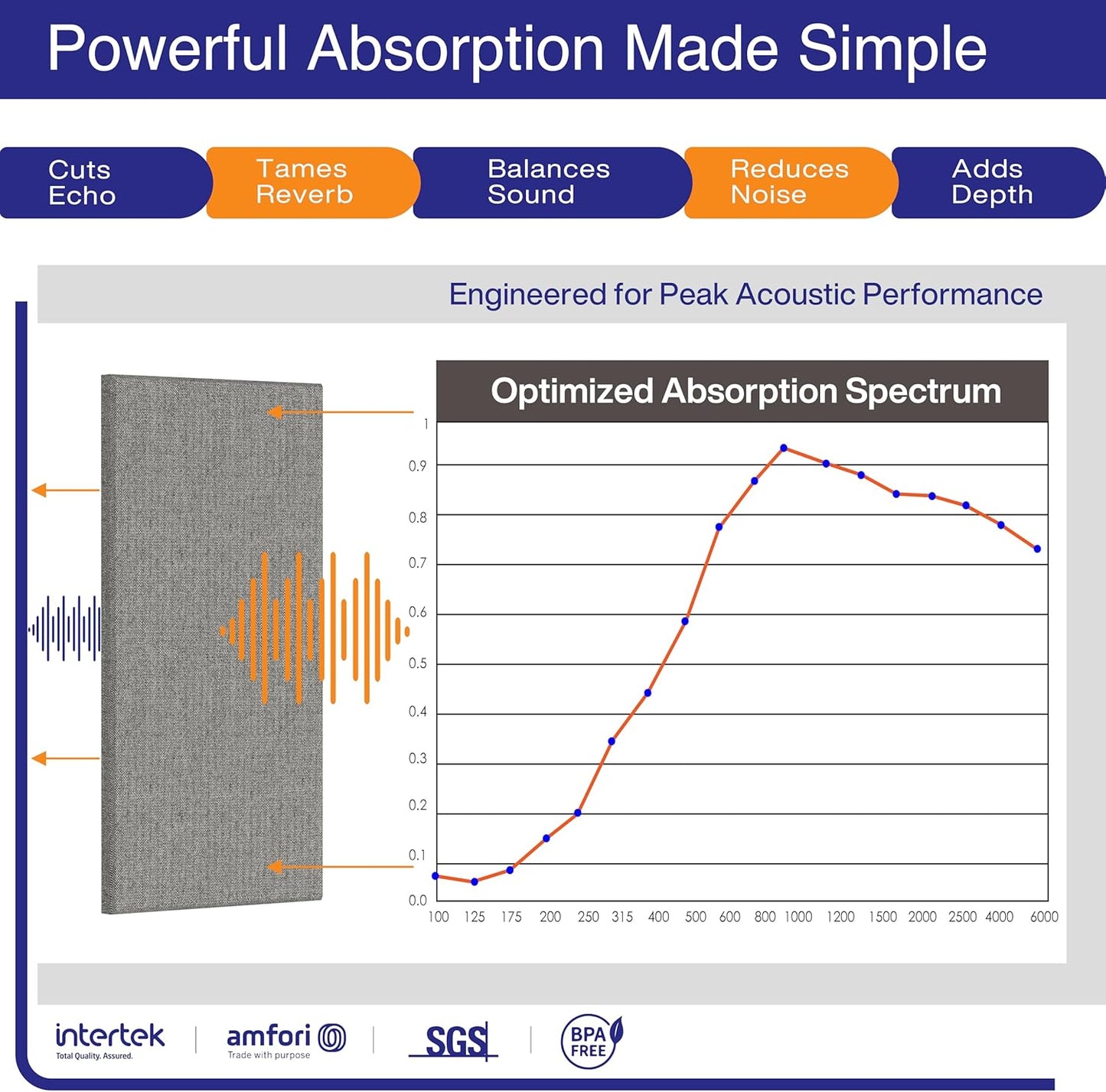 Powerful Absorption Made Simple

Cuts Echo

Tames Reverb

Balances Sound

Reduces Noise

Adds Depth

Engineered for Peak Acoustic Performance

Optimized Absorption Spectrum

1
0.9
0.8
0.7
0.6
0.5
0.4
0.3
0.2
0.1
0.0

100 125 175 200 250 315 400 500 600 800 1000 1200 1500 2000 2500 4000 6000

intertek
Total Quality. Assured.

amfori
Trade with purpose

SGS

BPA FREE